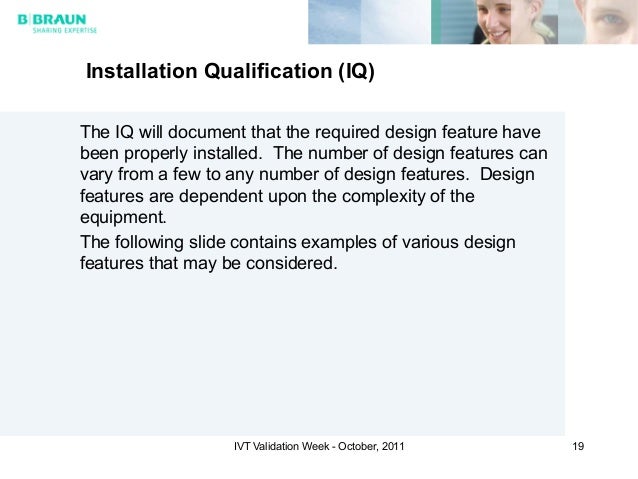 B|BRAUN
SHARING EXPERTISE

Installation Qualification (IQ)

The IQ will document that the required design feature have been properly installed. The number of design features can vary from a few to any number of design features. Design features are dependent upon the complexity of the equipment.

The following slide contains examples of various design features that may be considered.

IVT Validation Week - October, 2011

19